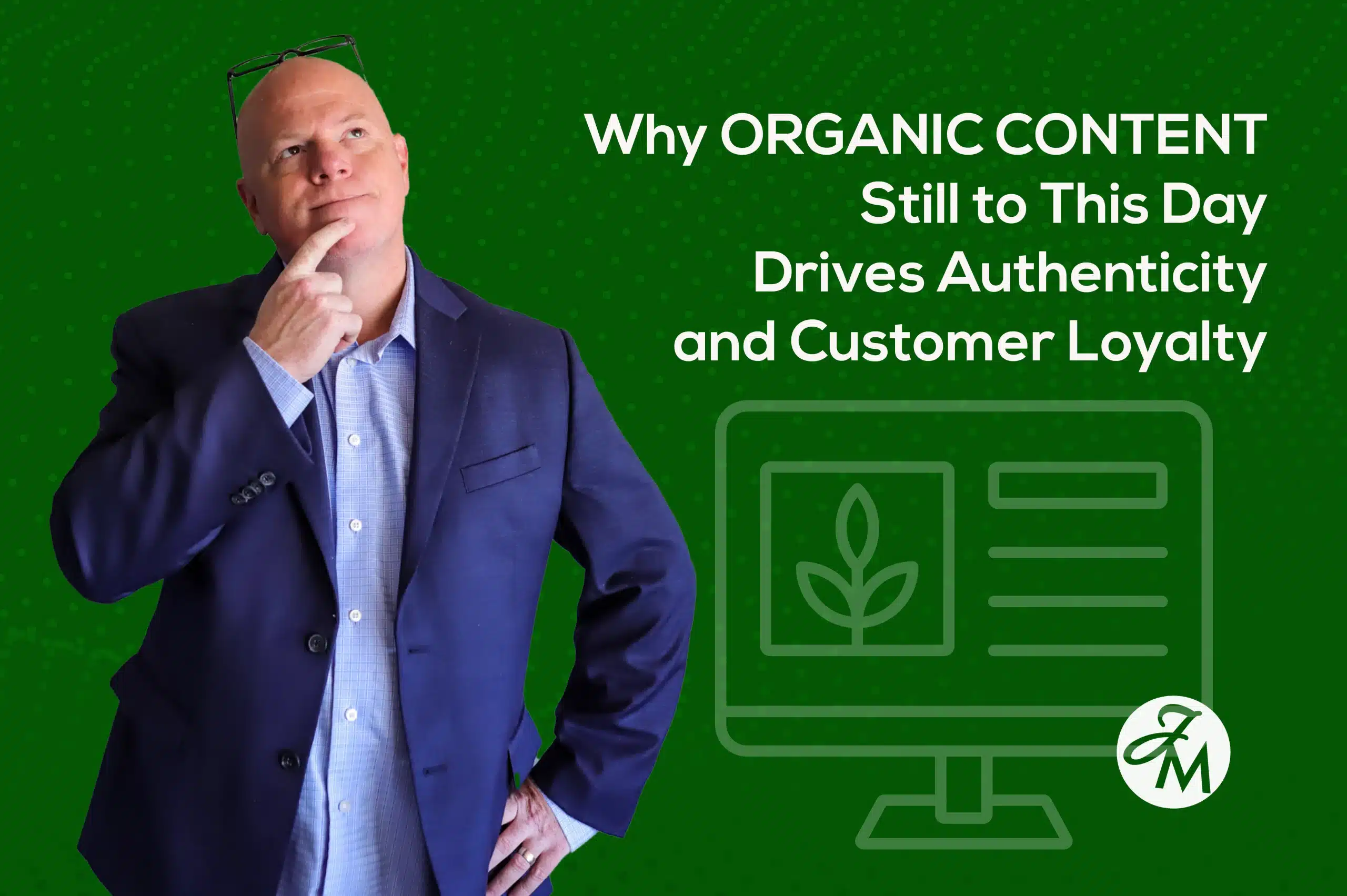 Why ORGANIC CONTENT Still to This Day Drives Authenticity and Customer Loyalty

JM